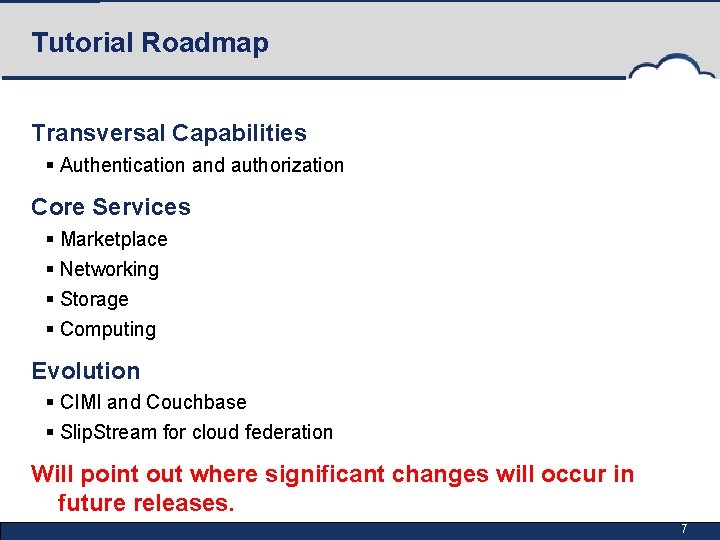 Tutorial Roadmap

Transversal Capabilities
▪ Authentication and authorization

Core Services
▪ Marketplace
▪ Networking
▪ Storage
▪ Computing

Evolution
▪ CIMI and Couchbase
▪ SlipStream for cloud federation

Will point out where significant changes will occur in future releases.

7